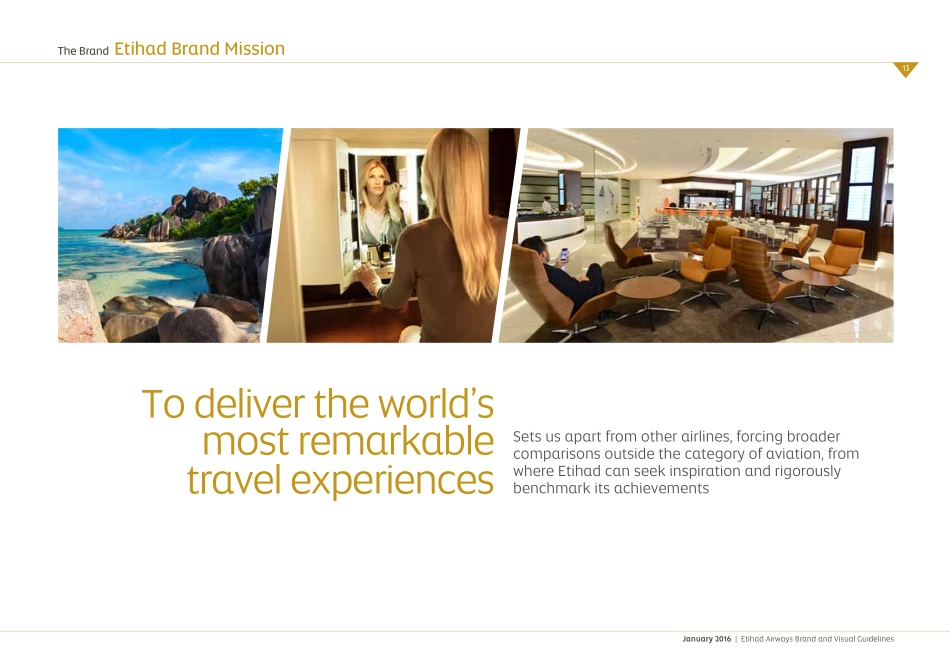 The Brand Etihad Brand Mission

13

To deliver the world's most remarkable travel experiences

Sets us apart from other airlines, forcing broader comparisons outside the category of aviation, from where Etihad can seek inspiration and rigorously benchmark its achievements

January 2016 | Etihad Airways Brand and Visual Guidelines